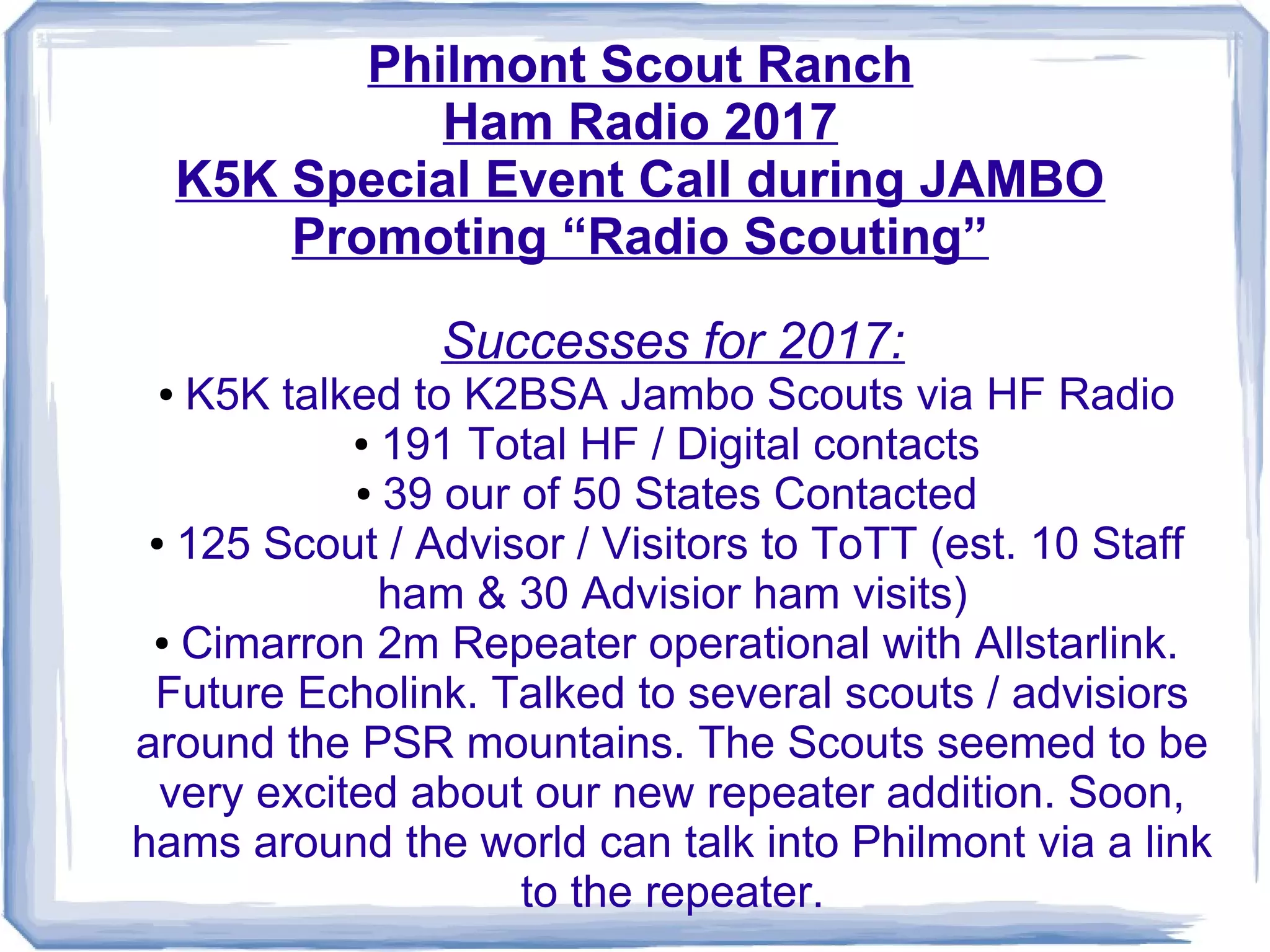 Philmont Scout Ranch
Ham Radio 2017
K5K Special Event Call during JAMBO
Promoting “Radio Scouting”

Successes for 2017:

• K5K talked to K2BSA Jambo Scouts via HF Radio
• 191 Total HF / Digital contacts
• 39 our of 50 States Contacted
• 125 Scout / Advisor / Visitors to ToTT (est. 10 Staff ham & 30 Advisior ham visits)
• Cimarron 2m Repeater operational with Allstarlink. Future Echolink. Talked to several scouts / advisiors around the PSR mountains. The Scouts seemed to be very excited about our new repeater addition. Soon, hams around the world can talk into Philmont via a link to the repeater.